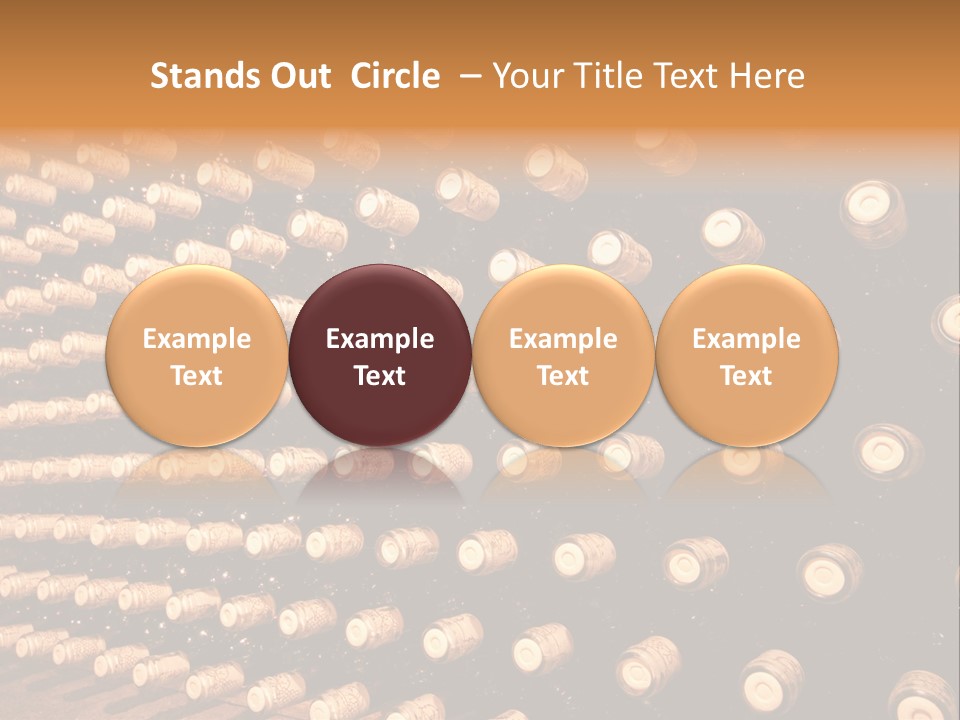 Stands Out Circle – Your Title Text Here

Example Text

Example Text

Example Text

Example Text